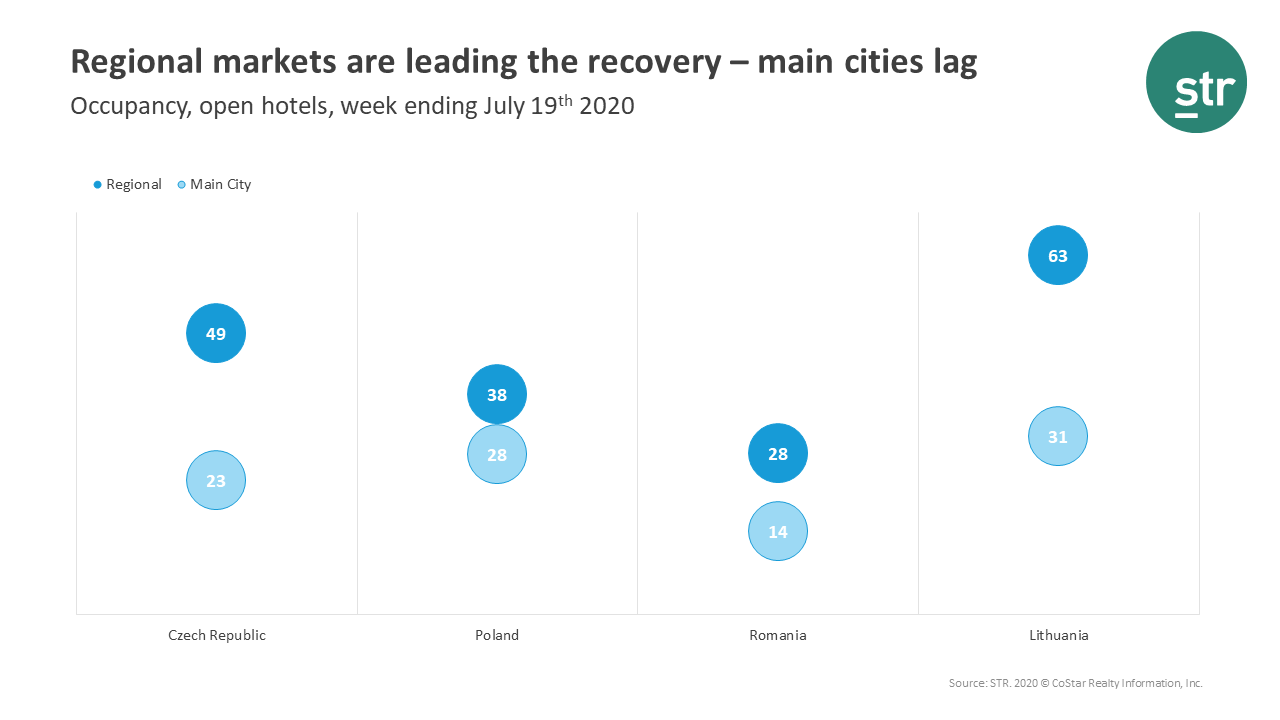 Regional markets are leading the recovery – main cities lag

Occupancy, open hotels, week ending July 19$^{th}$ 2020

str

Regional Main City

49
23
38
28
28
14
63
31

Czech Republic
Poland
Romania
Lithuania

Source: STR. 2020 © CoStar Realty Information, Inc.